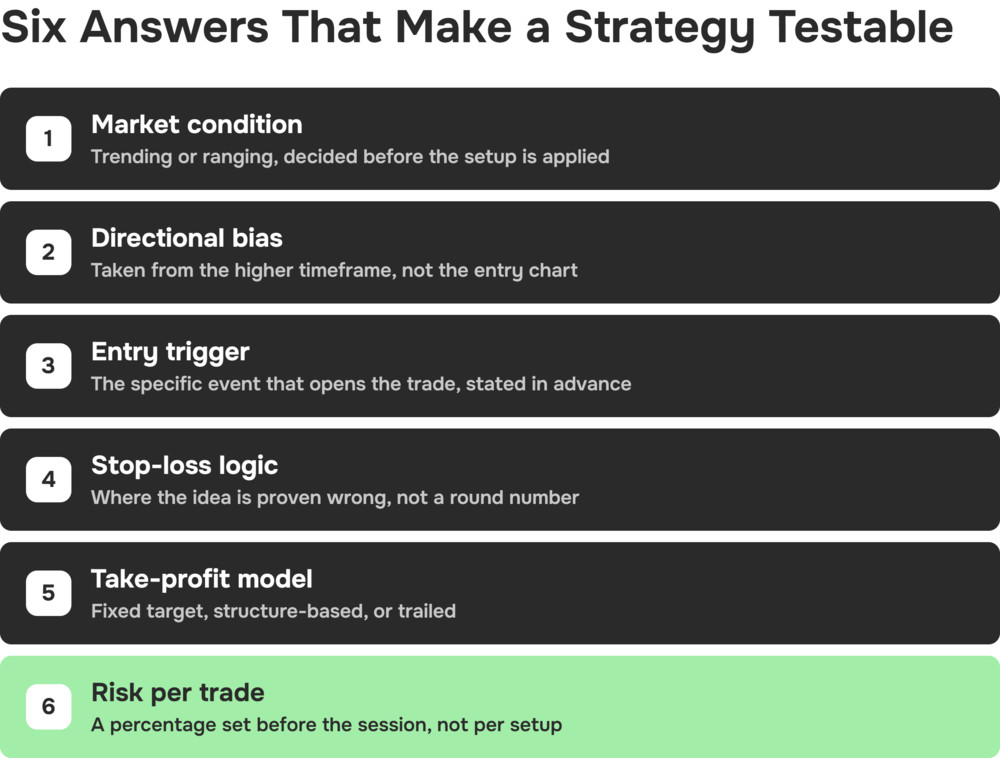 Six Answers That Make a Strategy Testable

1
Market condition
Trending or ranging, decided before the setup is applied

2
Directional bias
Taken from the higher timeframe, not the entry chart

3
Entry trigger
The specific event that opens the trade, stated in advance

4
Stop-loss logic
Where the idea is proven wrong, not a round number

5
Take-profit model
Fixed target, structure-based, or trailed

6
Risk per trade
A percentage set before the session, not per setup